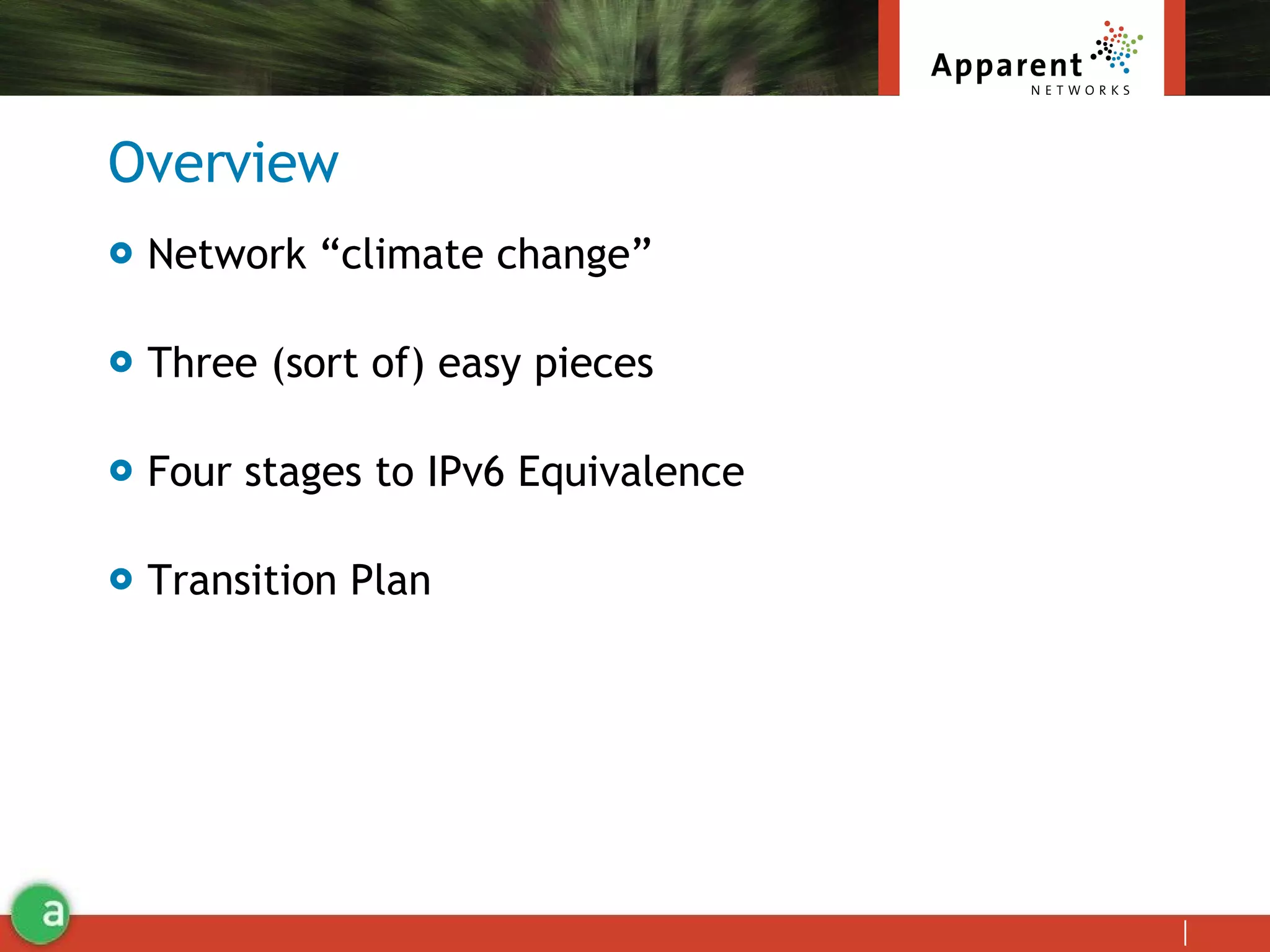 Apparent NETWORKS

Overview

Network “climate change”

Three (sort of) easy pieces

Four stages to IPv6 Equivalence

Transition Plan

a